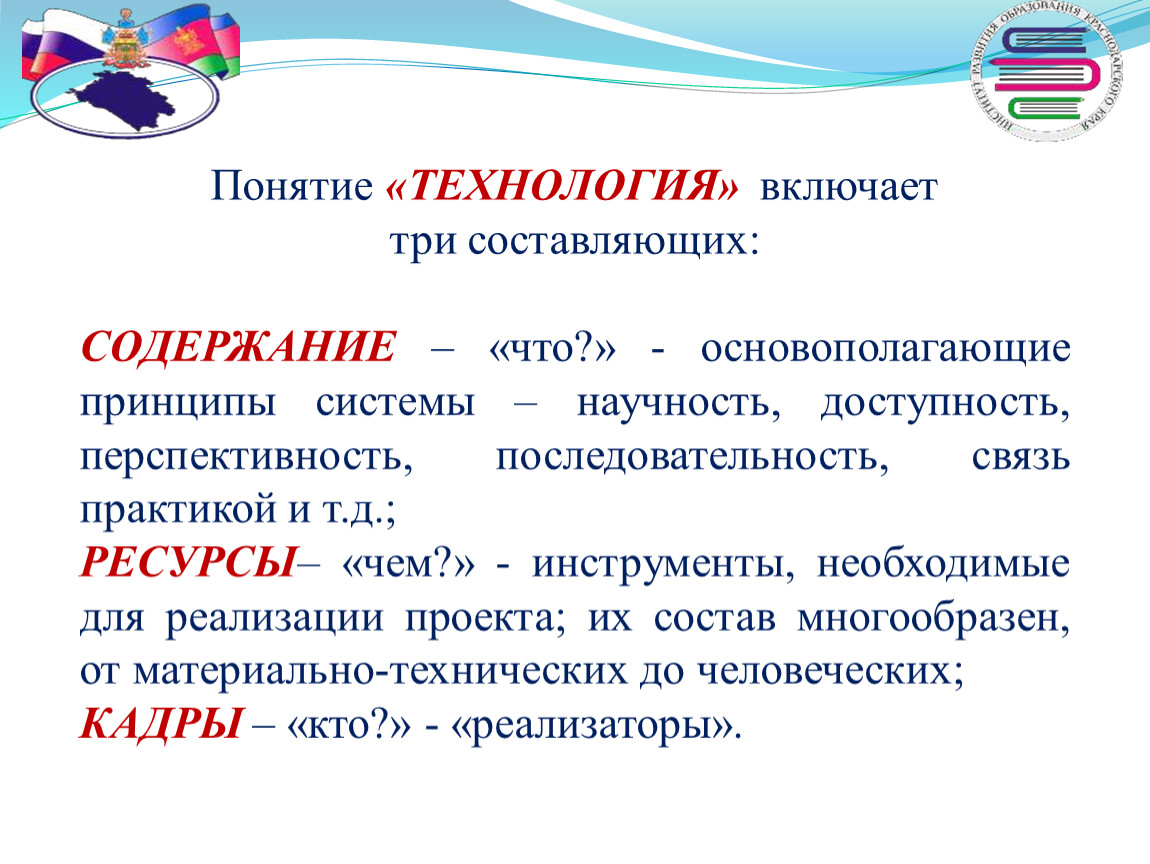 ИНСТИТУТ РАЗВИТИЯ ОБРАЗОВАНИЯ КРАСНОДАРСКОГО КРАЯ

Понятие «ТЕХНОЛОГИЯ» включает три составляющих:

СОДЕРЖАНИЕ – «что?» - основополагающие принципы системы – научность, доступность, перспективность, последовательность, связь практикой и т.д.;
РЕСУРСЫ– «чем?» - инструменты, необходимые для реализации проекта; их состав многообразен, от материально-технических до человеческих;
КАДРЫ – «кто?» - «реализаторы».